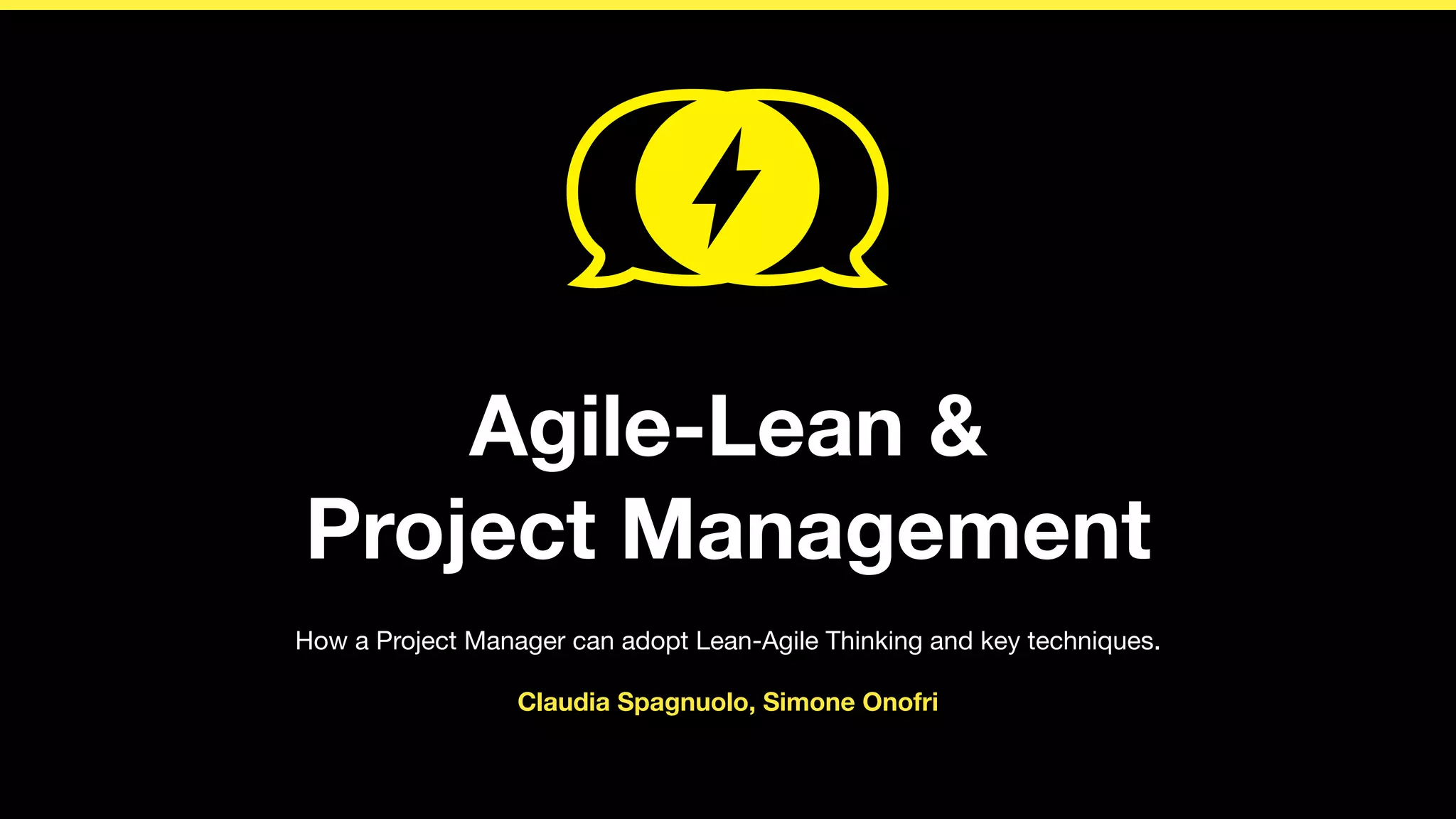 Agile-Lean &
Project Management

How a Project Manager can adopt Lean-Agile Thinking and key techniques.

Claudia Spagnuolo, Simone Onofri